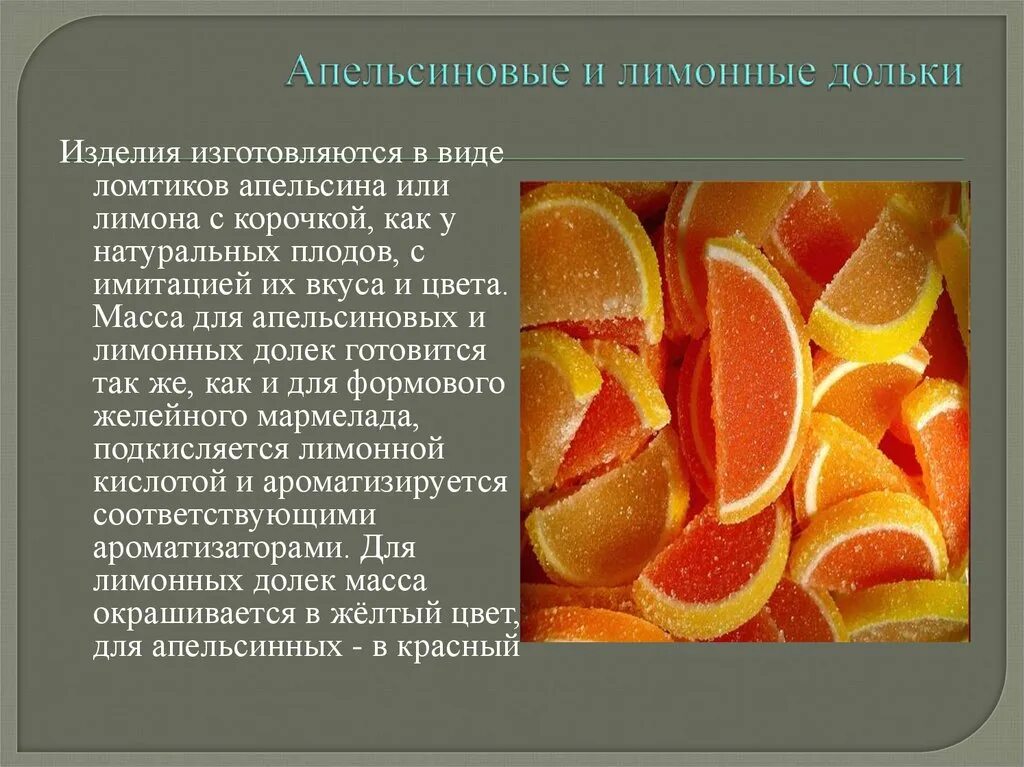 Апельсиновые и лимонные дольки

Изделия изготовляются в виде ломтиков апельсина или лимона с корочкой, как у натуральных плодов, с имитацией их вкуса и цвета. Масса для апельсиновых и лимонных долек готовится так же, как и для формового желейного мармелада, подкисляется лимонной кислотой и ароматизируется соответствующими ароматизаторами. Для лимонных долек масса окрашивается в жёлтый цвет, для апельсинных - в красный